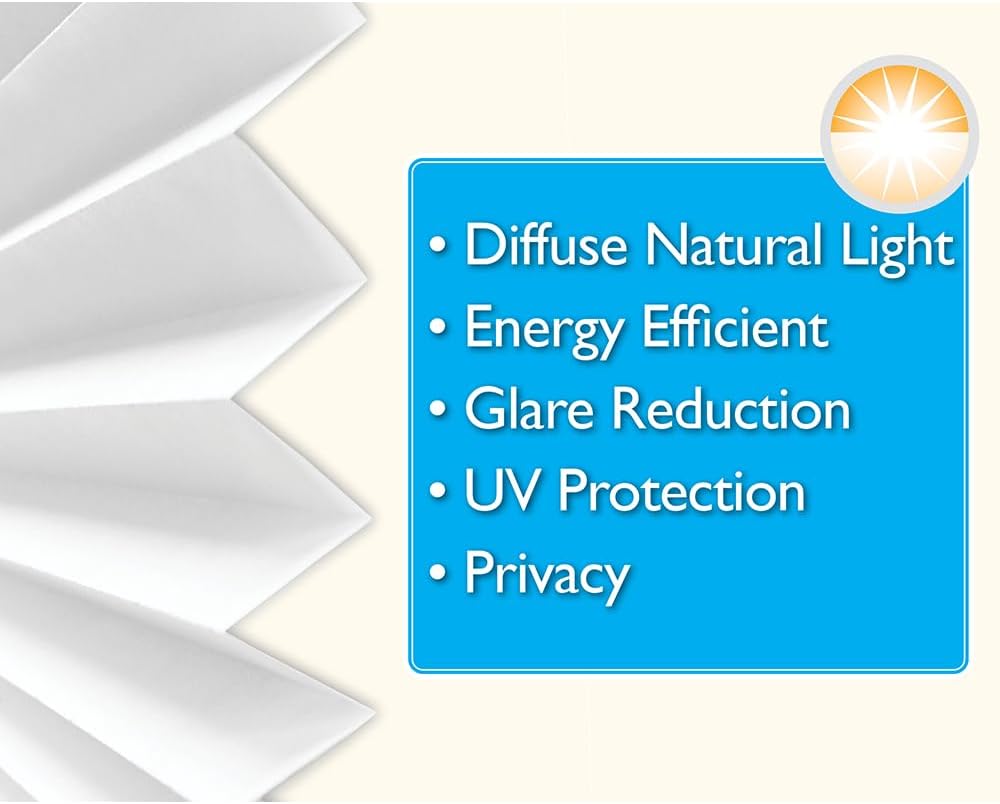 • Diffuse Natural Light
• Energy Efficient
• Glare Reduction
• UV Protection
• Privacy